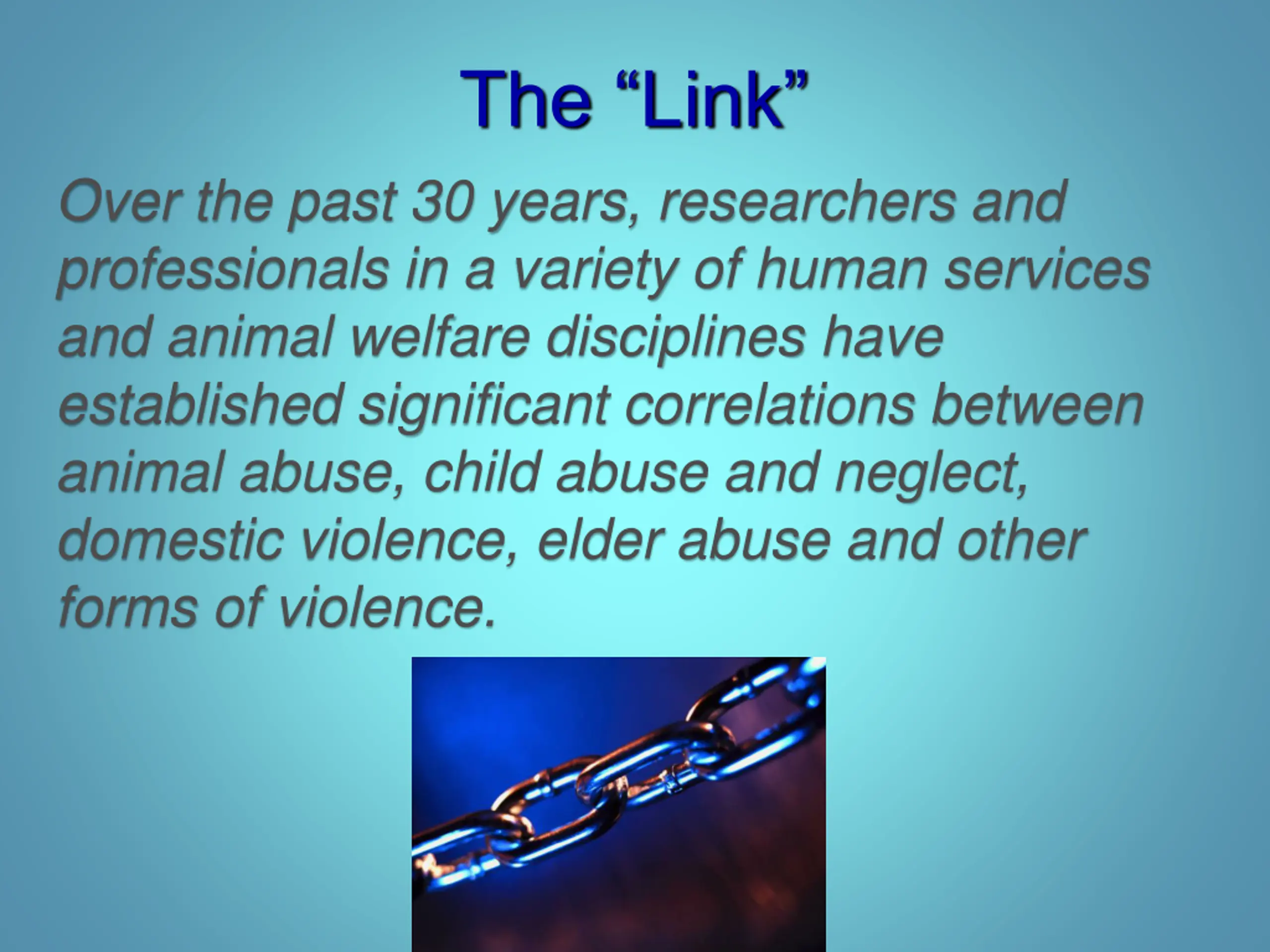 The “Link”

Over the past 30 years, researchers and professionals in a variety of human services and animal welfare disciplines have established significant correlations between animal abuse, child abuse and neglect, domestic violence, elder abuse and other forms of violence.